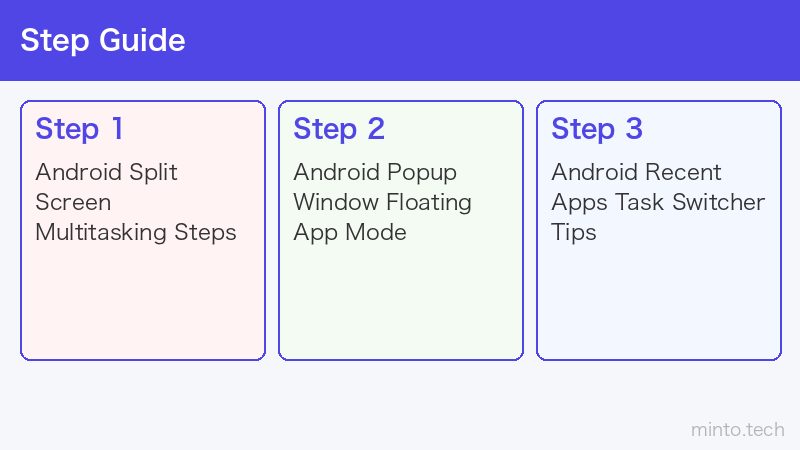 Step Guide

Step 1

Android Split Screen Multitasking Steps

Step 2

Android Popup Window Floating App Mode

Step 3

Android Recent Apps Task Switcher Tips

minto.tech